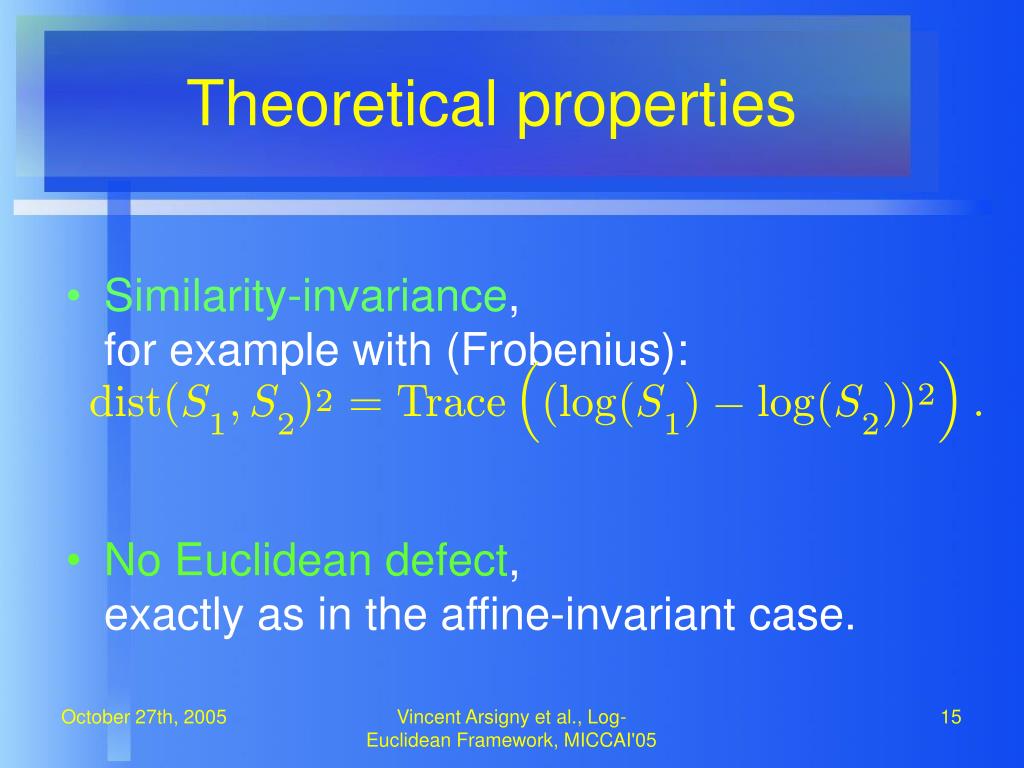 Theoretical properties

• Similarity-invariance, for example with (Frobenius):
$\mathrm{dist}(S_1, S_2)^2 = \mathrm{Trace}\left((\log(S_1) - \log(S_2))^2\right).$

• No Euclidean defect, exactly as in the affine-invariant case.

October 27th, 2005

Vincent Arsigny et al., Log-Euclidean Framework, MICCAI'05

15